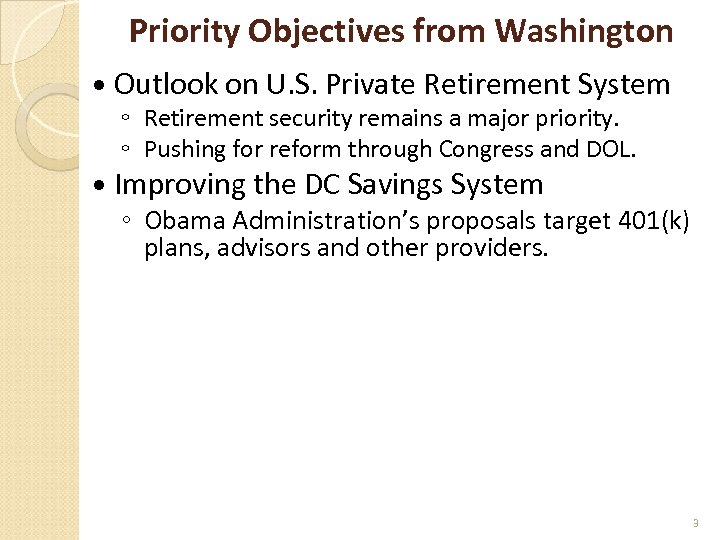 Priority Objectives from Washington

• Outlook on U.S. Private Retirement System
◦ Retirement security remains a major priority.
◦ Pushing for reform through Congress and DOL.

• Improving the DC Savings System
◦ Obama Administration's proposals target 401(k) plans, advisors and other providers.

3